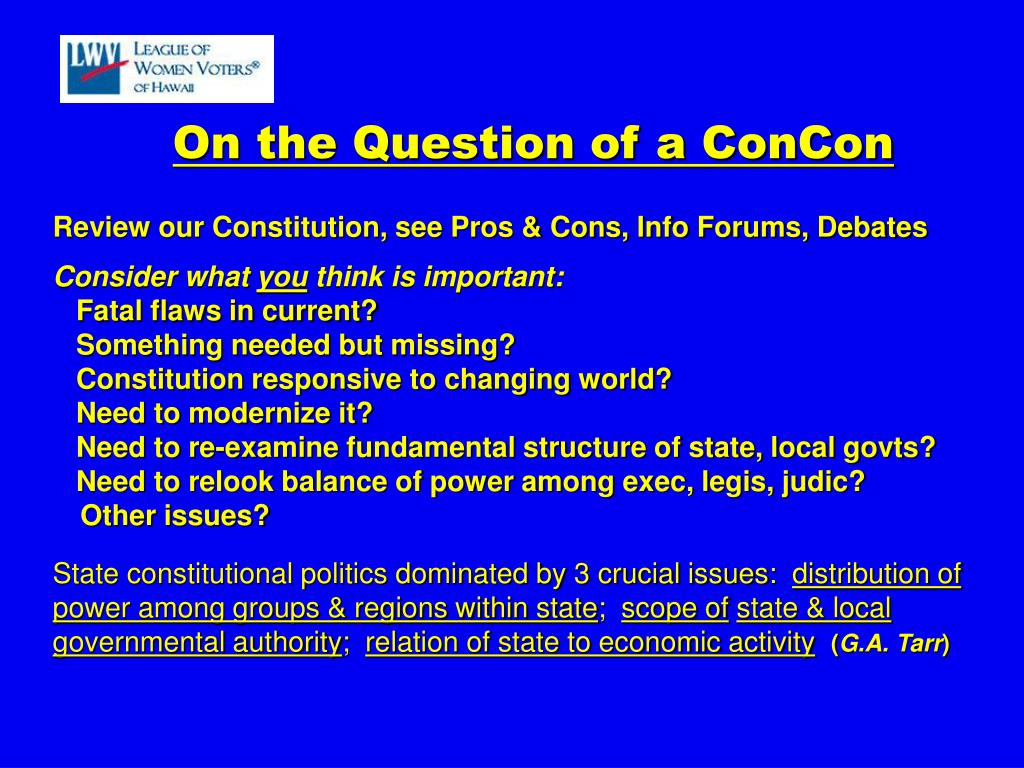 LWV LEAGUE OF WOMEN VOTERS® OF HAWAII

On the Question of a ConCon

Review our Constitution, see Pros & Cons, Info Forums, Debates

Consider what you think is important:
Fatal flaws in current?
Something needed but missing?
Constitution responsive to changing world?
Need to modernize it?
Need to re-examine fundamental structure of state, local govts?
Need to relook balance of power among exec, legis, judic?
Other issues?

State constitutional politics dominated by 3 crucial issues: distribution of power among groups & regions within state; scope of state & local governmental authority; relation of state to economic activity (G.A. Tarr)